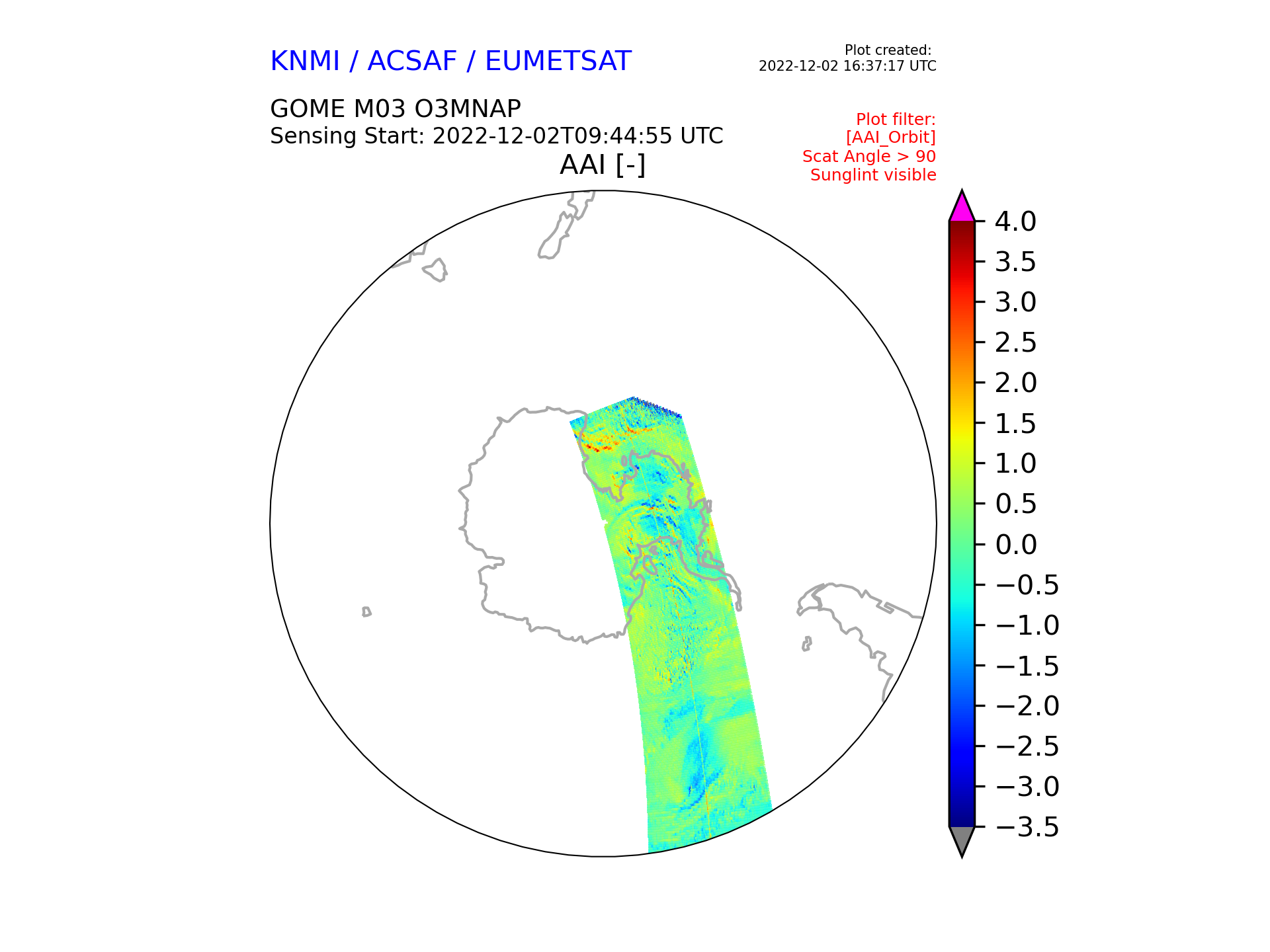 KNMI / ACSAF / EUMETSAT

Plot created:
2022-12-02 16:37:17 UTC

GOME M03 O3MNAP
Sensing Start: 2022-12-02T09:44:55 UTC

Plot filter:
[AAI_Orbit]
Scat Angle > 90
Sunglint visible

AAI [-]

4.0
3.5
3.0
2.5
2.0
1.5
1.0
0.5
0.0
−0.5
−1.0
−1.5
−2.0
−2.5
−3.0
−3.5